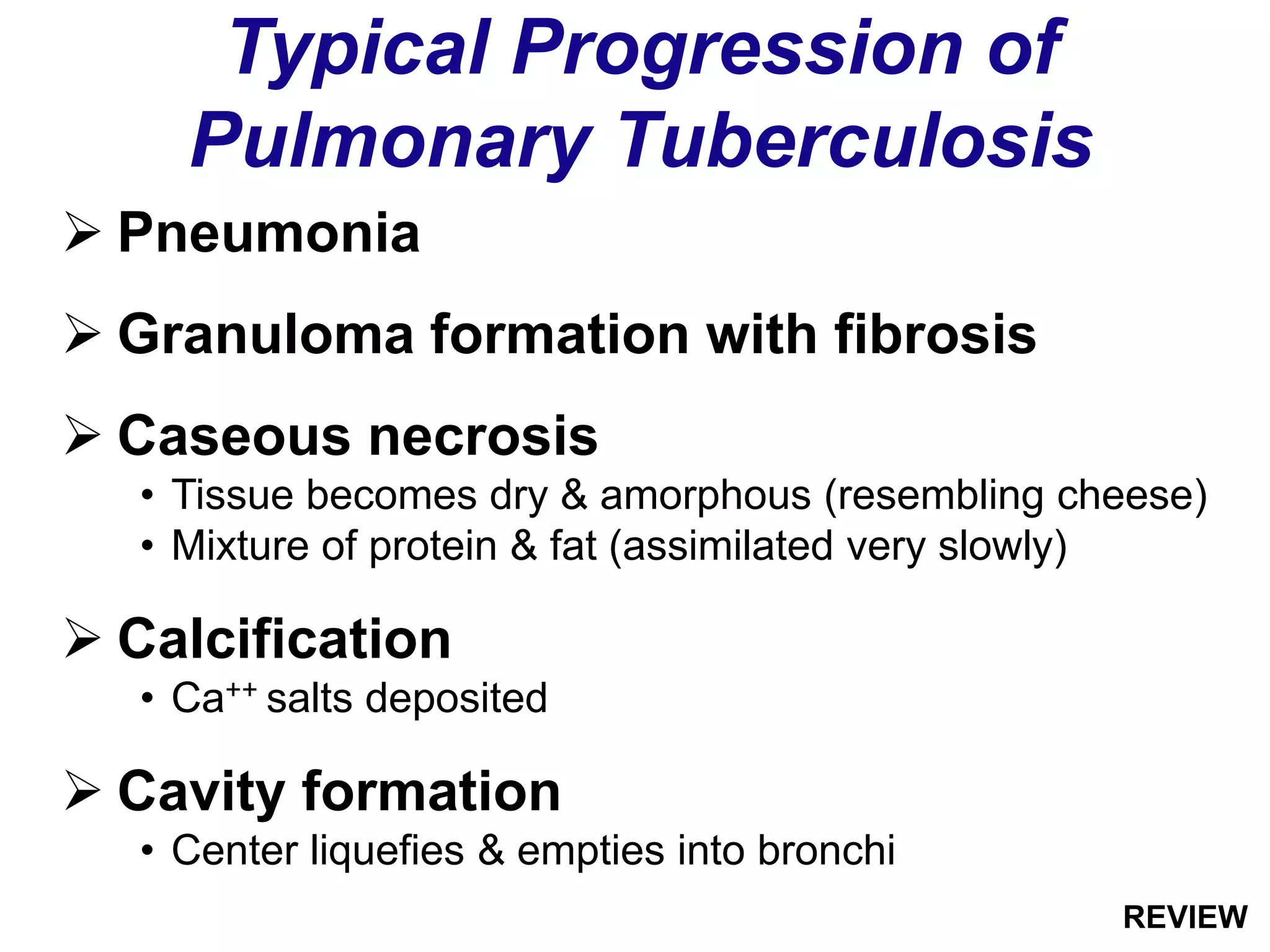 Typical Progression of Pulmonary Tuberculosis

➢ Pneumonia

➢ Granuloma formation with fibrosis

➢ Caseous necrosis
• Tissue becomes dry & amorphous (resembling cheese)
• Mixture of protein & fat (assimilated very slowly)

➢ Calcification
• $Ca^{++}$ salts deposited

➢ Cavity formation
• Center liquefies & empties into bronchi

REVIEW